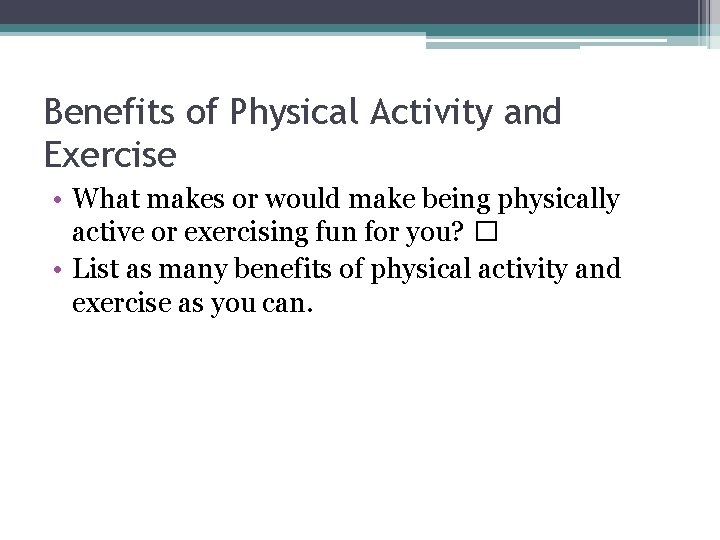 Benefits of Physical Activity and Exercise

• What makes or would make being physically active or exercising fun for you? □
• List as many benefits of physical activity and exercise as you can.